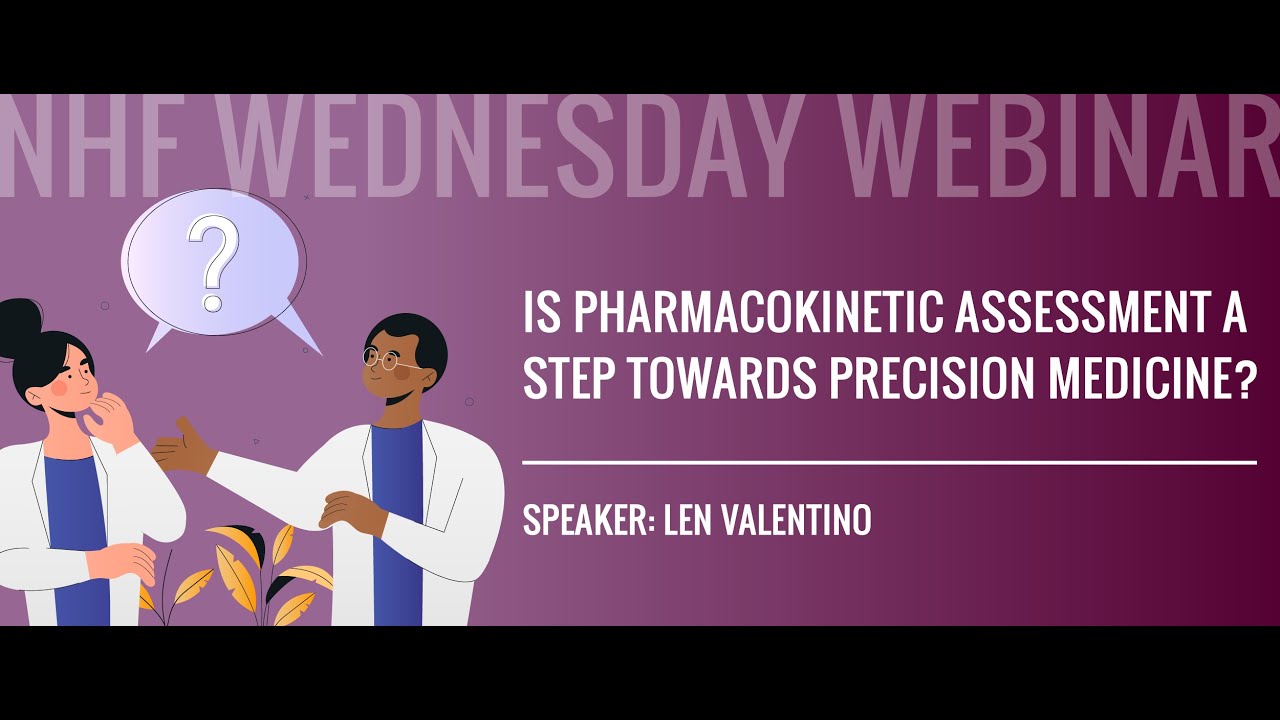 NHF WEDNESDAY WEBINAR

?

IS PHARMACOKINETIC ASSESSMENT A STEP TOWARDS PRECISION MEDICINE?

SPEAKER: LEN VALENTINO